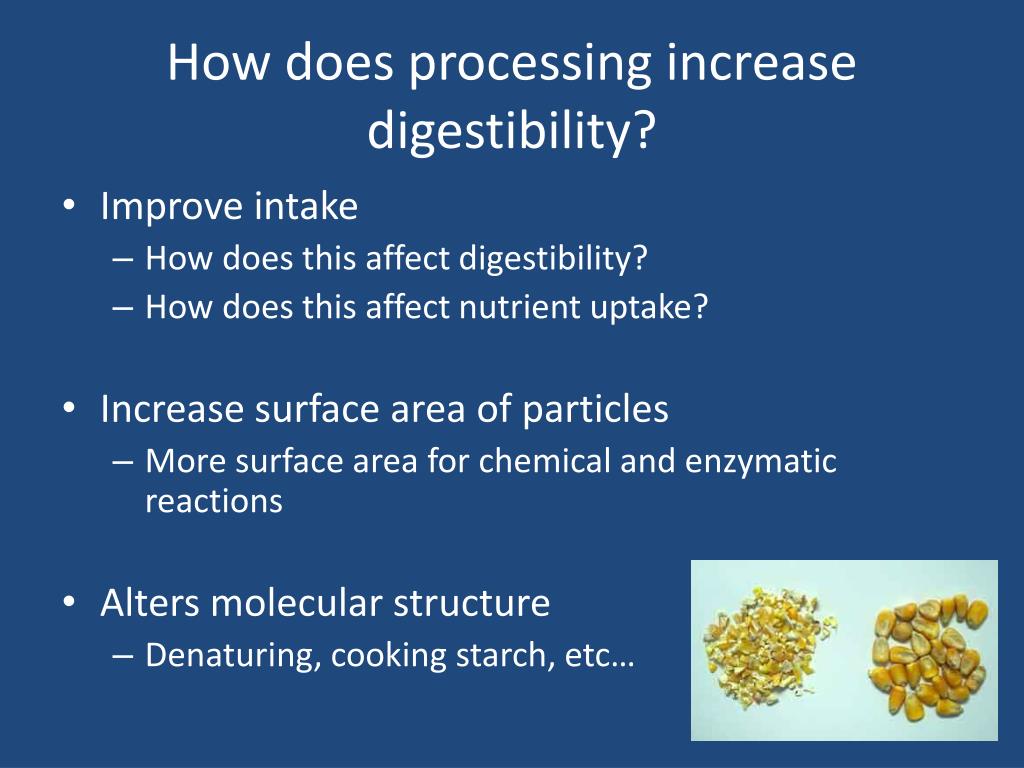 How does processing increase digestibility?

• Improve intake
– How does this affect digestibility?
– How does this affect nutrient uptake?

• Increase surface area of particles
– More surface area for chemical and enzymatic reactions

• Alters molecular structure
– Denaturing, cooking starch, etc…